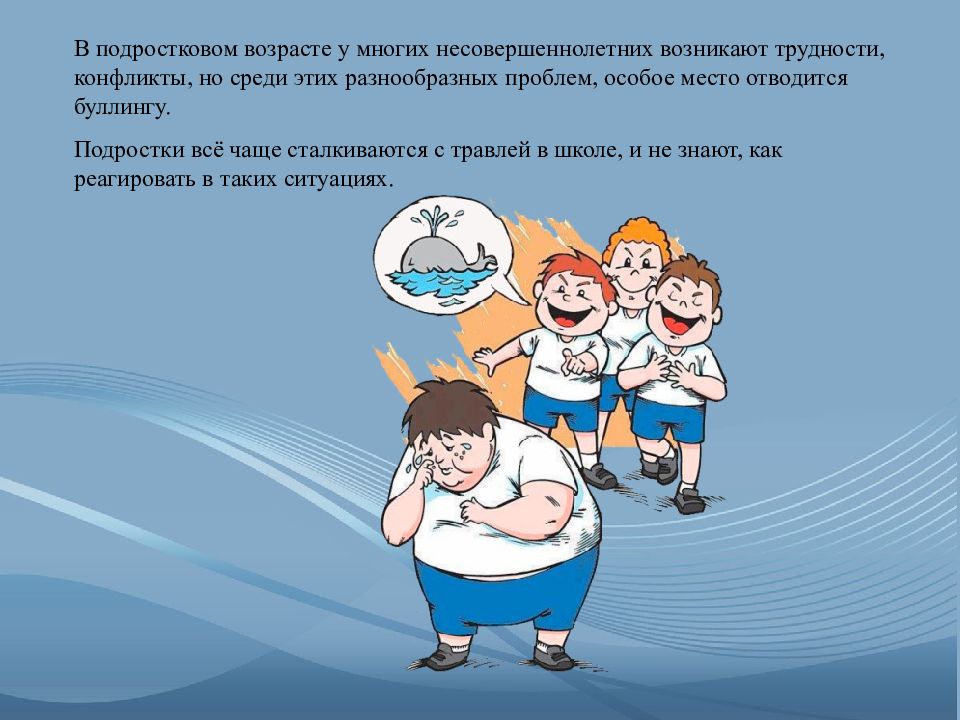 В подростковом возрасте у многих несовершеннолетних возникают трудности, конфликты, но среди этих разнообразных проблем, особое место отводится буллингу.

Подростки всё чаще сталкиваются с травлей в школе, и не знают, как реагировать в таких ситуациях.